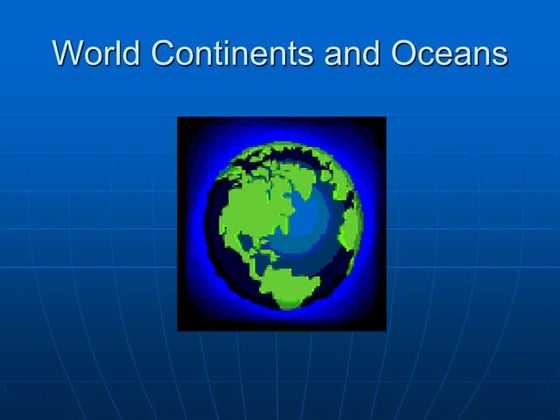 World Continents and Oceans